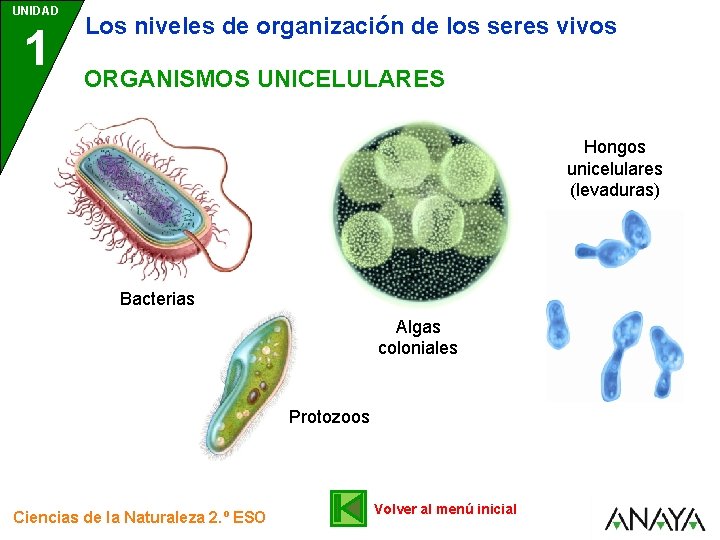 UNIDAD
1
Los niveles de organización de los seres vivos

ORGANISMOS UNICELULARES

Bacterias

Algas coloniales

Hongos unicelulares (levaduras)

Protozoos

Ciencias de la Naturaleza 2.º ESO

Volver al menú inicial

ANAYA